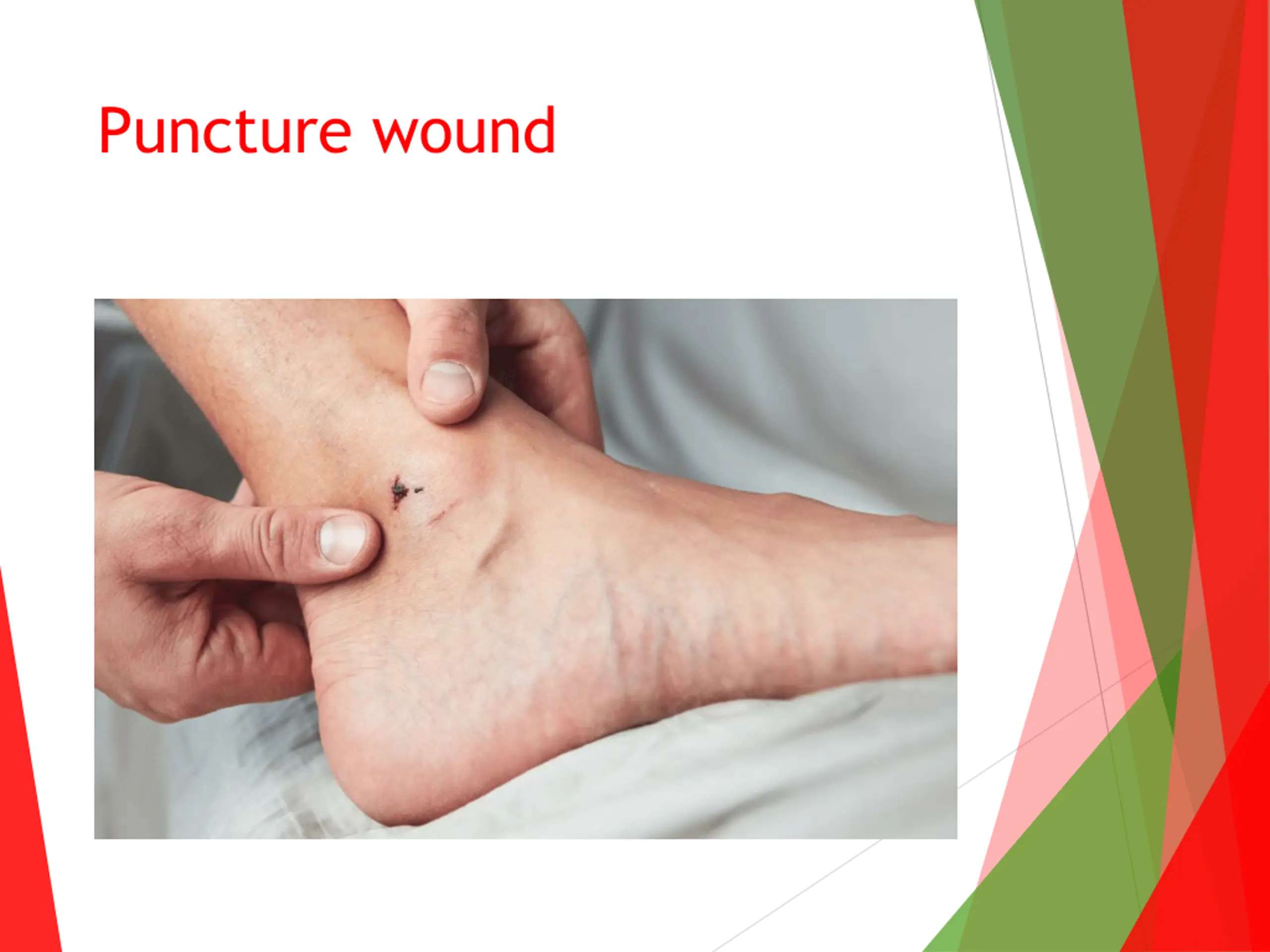 Puncture wound